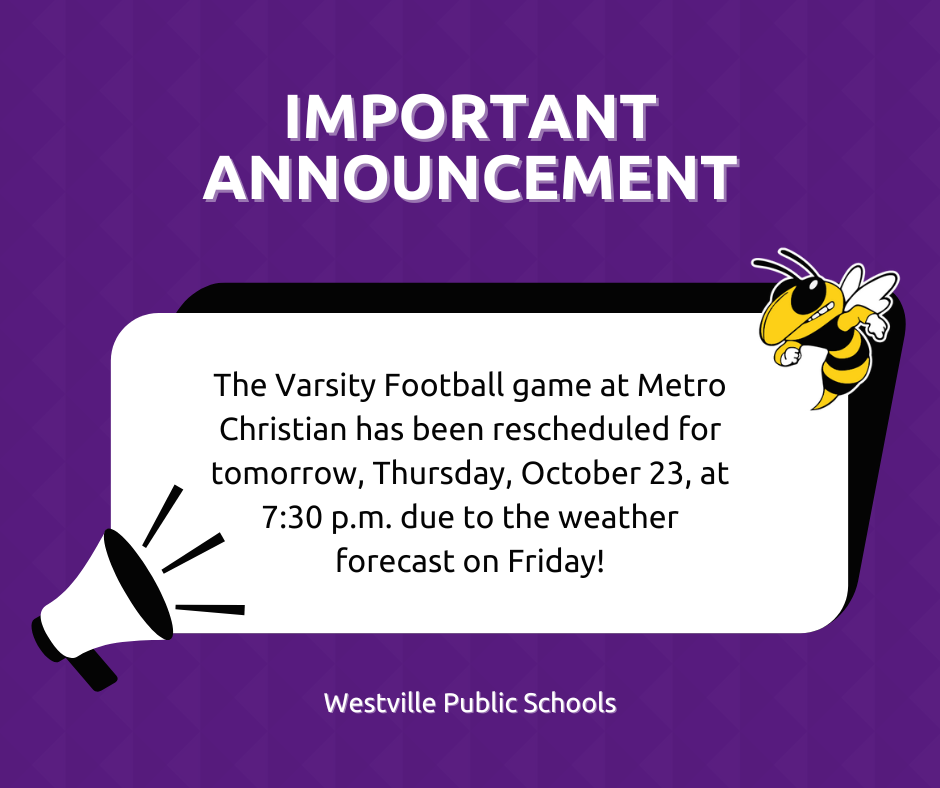 IMPORTANT ANNOUNCEMENT

The Varsity Football game at Metro Christian has been rescheduled for tomorrow, Thursday, October 23, at 7:30 p.m. due to the weather forecast on Friday!

Westville Public Schools